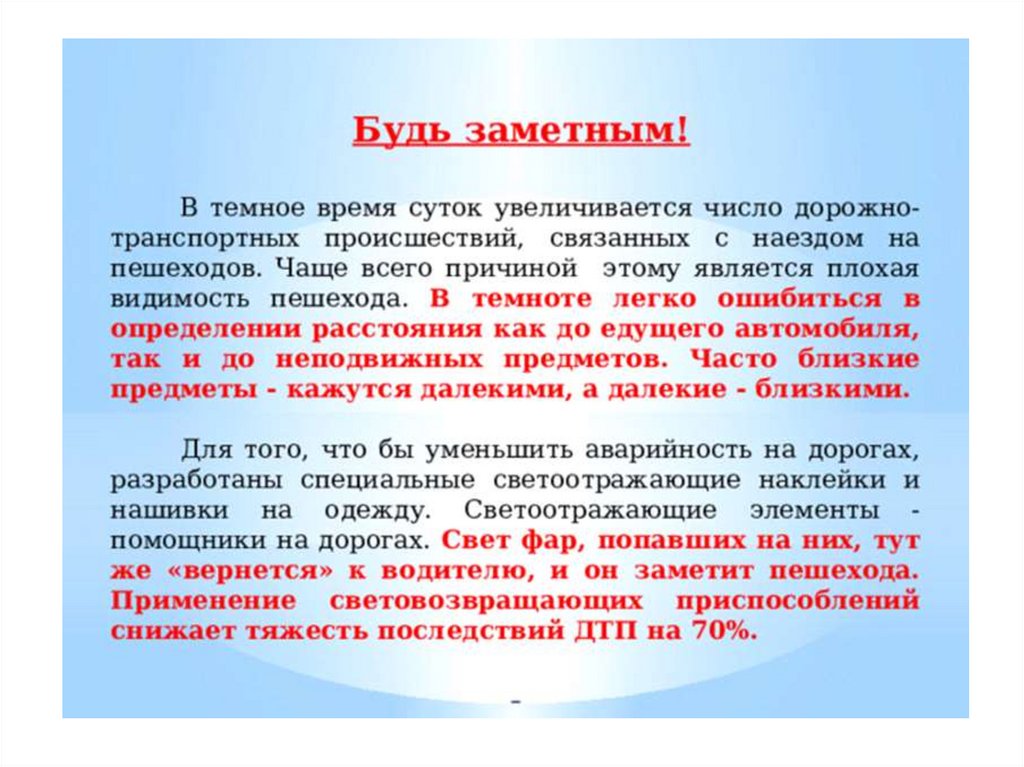 Будь заметным!

В темное время суток увеличивается число дорожно-транспортных происшествий, связанных с наездом на пешеходов. Чаще всего причиной этому является плохая видимость пешехода. В темноте легко ошибиться в определении расстояния как до едущего автомобиля, так и до неподвижных предметов. Часто близкие предметы - кажутся далекими, а далекие - близкими.

Для того, что бы уменьшить аварийность на дорогах, разработаны специальные светоотражающие наклейки и нашивки на одежду. Светоотражающие элементы - помощники на дорогах. Свет фар, попавших на них, тут же «вернется» к водителю, и он заметит пешехода. Применение световозвращающих приспособлений снижает тяжесть последствий ДТП на 70%.

-